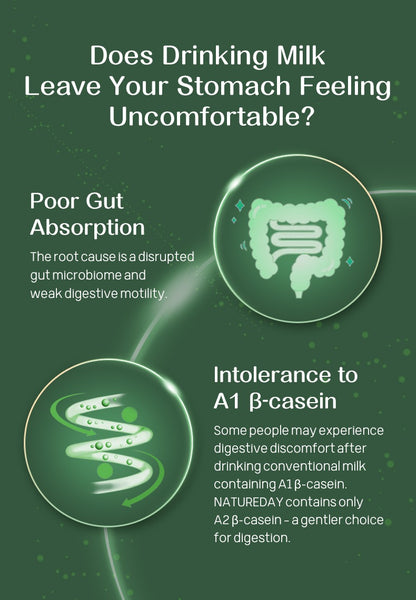 Does Drinking Milk Leave Your Stomach Feeling Uncomfortable?

Poor Gut Absorption

The root cause is a disrupted gut microbiome and weak digestive motility.

Intolerance to A1 β-casein

Some people may experience digestive discomfort after drinking conventional milk containing A1 β-casein. NATUREDAY contains only A2 β-casein – a gentler choice for digestion.